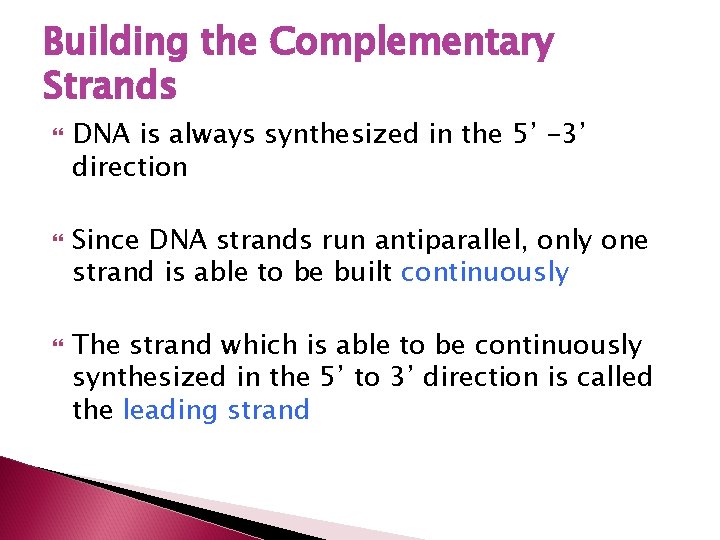 Building the Complementary Strands

DNA is always synthesized in the 5’ -3’ direction

Since DNA strands run antiparallel, only one strand is able to be built continuously

The strand which is able to be continuously synthesized in the 5’ to 3’ direction is called the leading strand